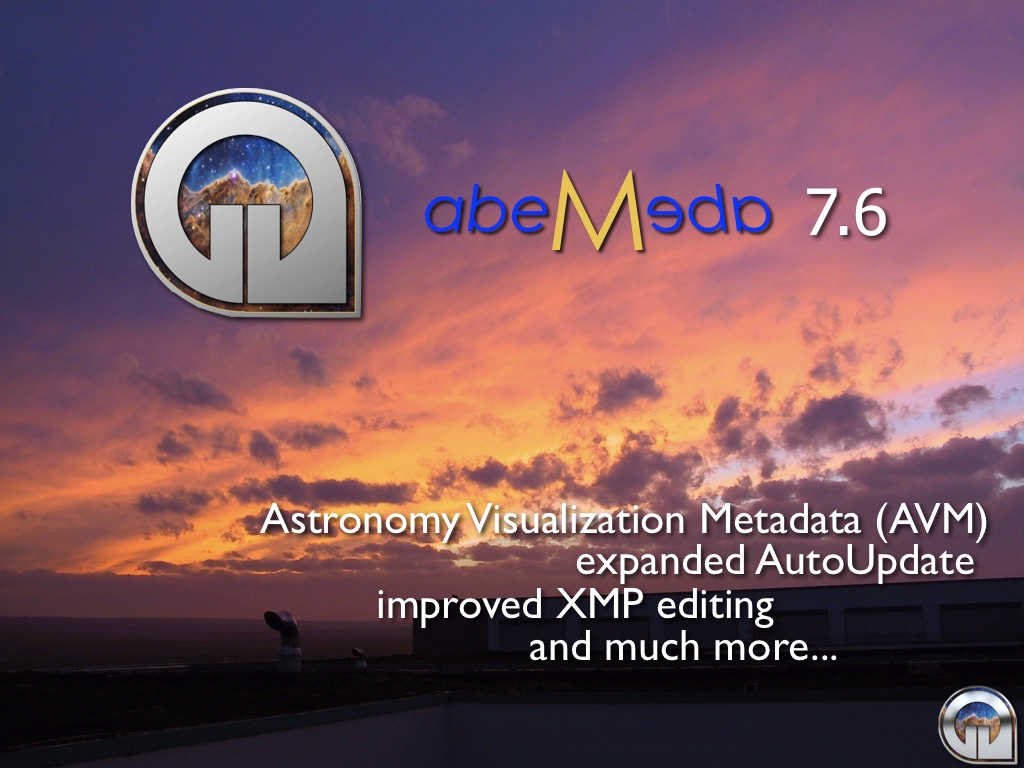 abeMeda 7.6

Astronomy Visualization Metadata (AVM)
expanded AutoUpdate
improved XMP editing
and much more...